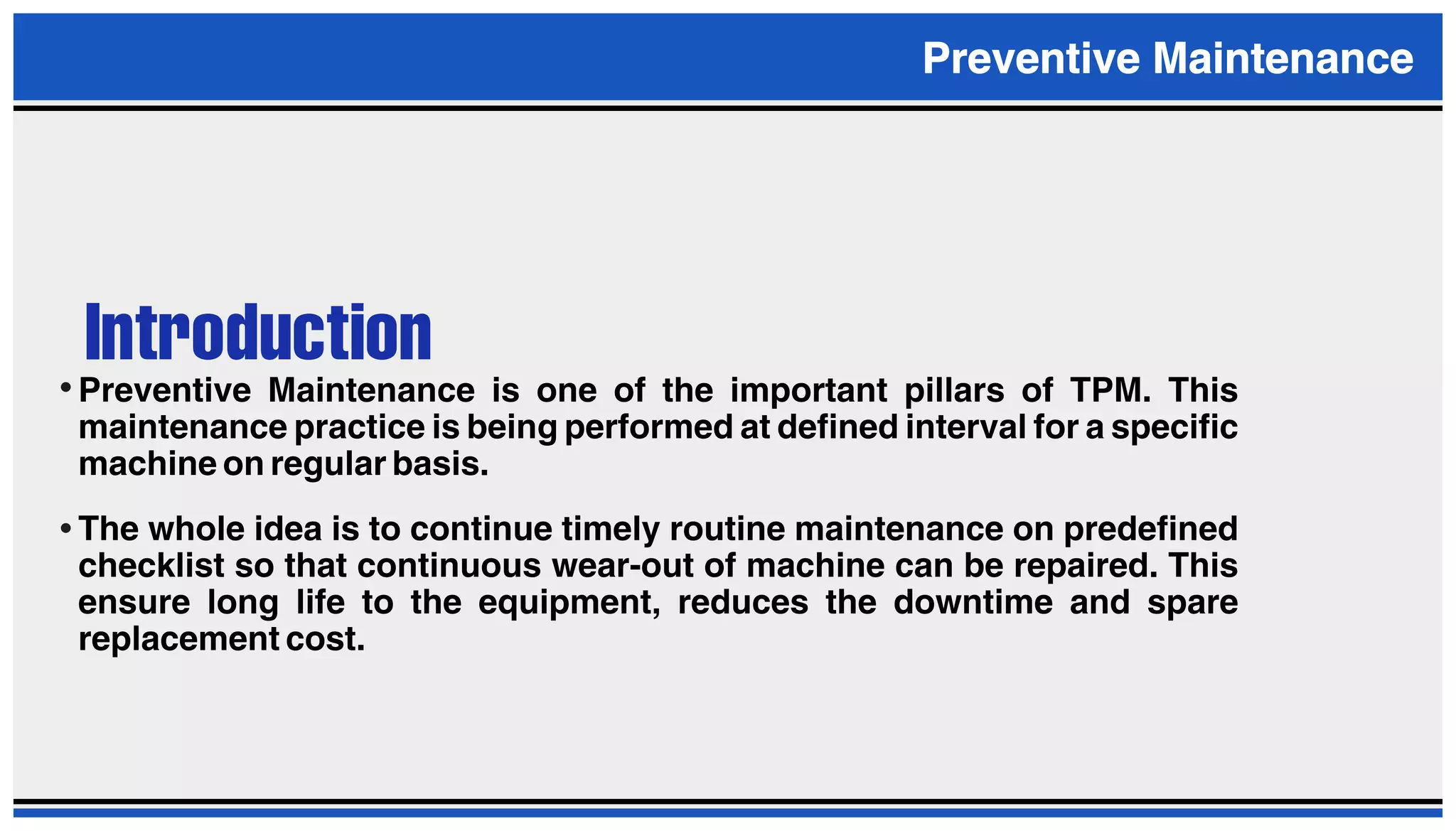 Preventive Maintenance

Introduction

• Preventive Maintenance is one of the important pillars of TPM. This maintenance practice is being performed at defined interval for a specific machine on regular basis.

• The whole idea is to continue timely routine maintenance on predefined checklist so that continuous wear-out of machine can be repaired. This ensure long life to the equipment, reduces the downtime and spare replacement cost.